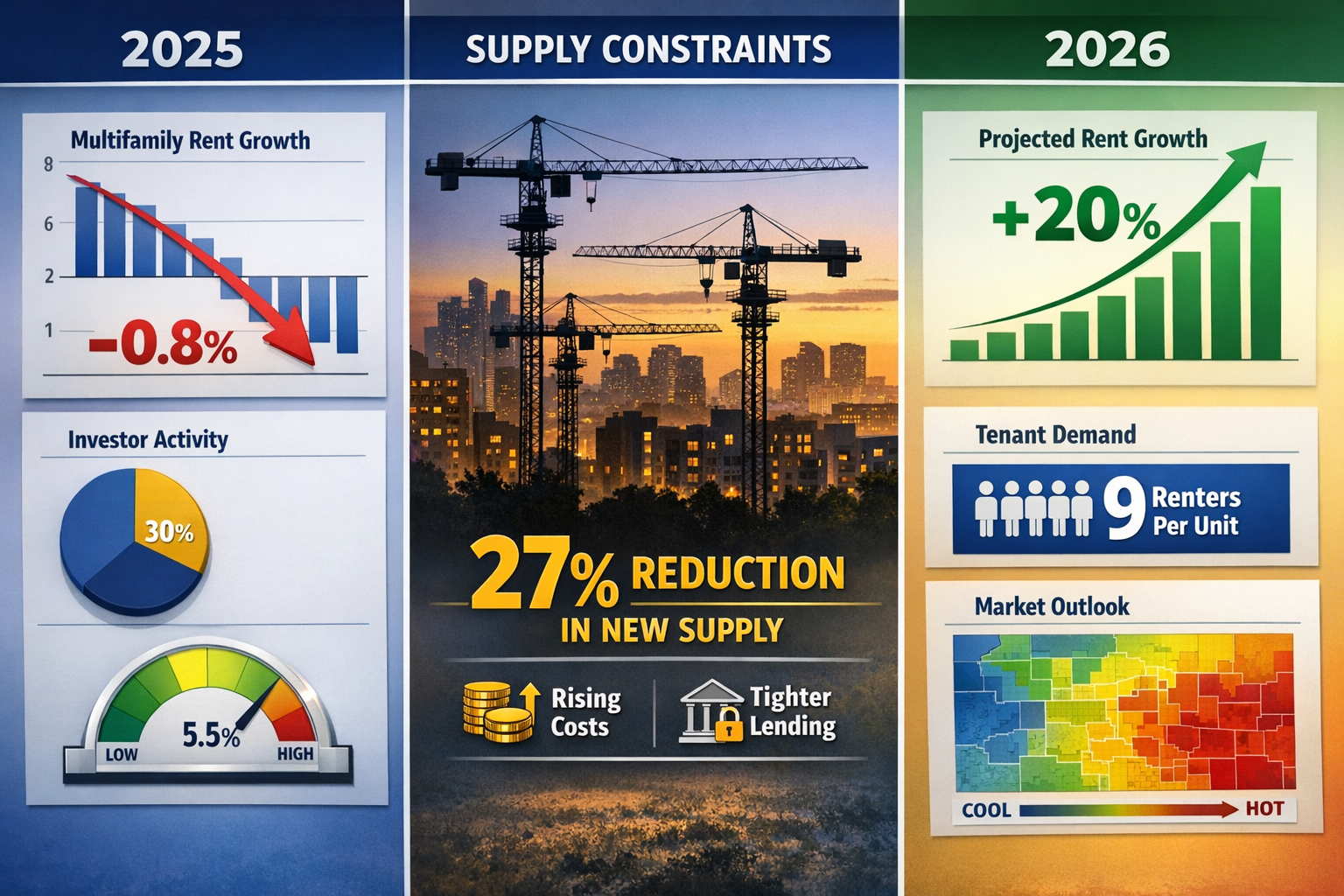 2025

Multifamily Rent Growth

8
6
2
1

-0.8%

Investor Activity

30%

5.5%
LOW
HIGH

SUPPLY CONSTRAINTS

27% REDUCTION
IN NEW SUPPLY

Rising Costs

Tighter Lending

2026

Projected Rent Growth

+20%

Tenant Demand

9 Renters Per Unit

Market Outlook

COOL
HOT